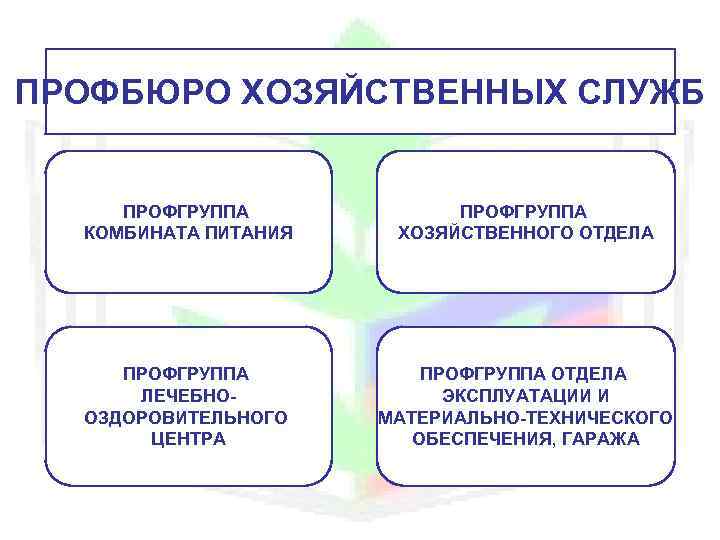 ПРОФБЮРО ХОЗЯЙСТВЕННЫХ СЛУЖБ

ПРОФГРУППА КОМБИНАТА ПИТАНИЯ

ПРОФГРУППА ХОЗЯЙСТВЕННОГО ОТДЕЛА

ПРОФГРУППА ЛЕЧЕБНО-ОЗДОРОВИТЕЛЬНОГО ЦЕНТРА

ПРОФГРУППА ОТДЕЛА ЭКСПЛУАТАЦИИ И МАТЕРИАЛЬНО-ТЕХНИЧЕСКОГО ОБЕСПЕЧЕНИЯ, ГАРАЖА